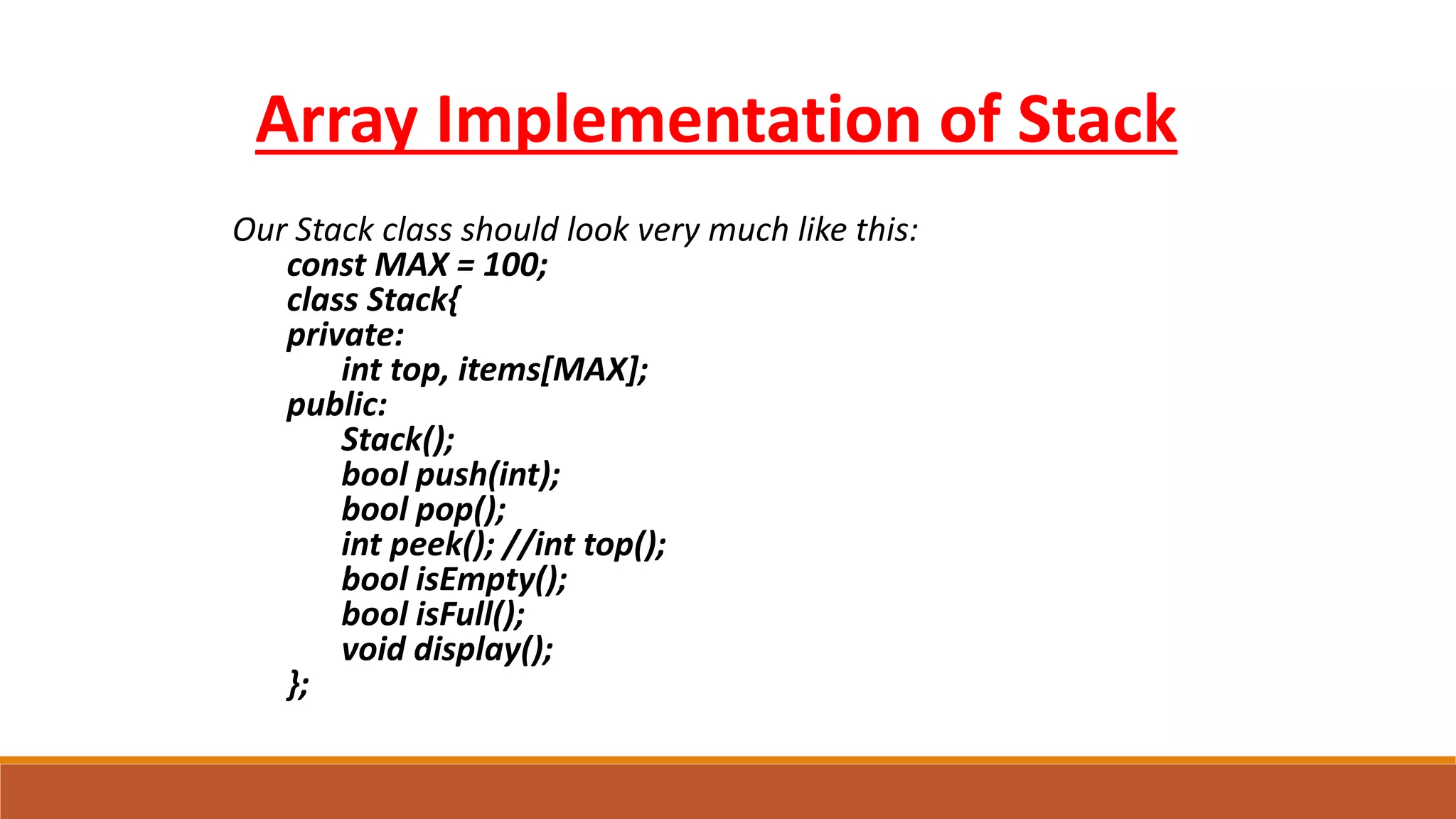 Array Implementation of Stack

Our Stack class should look very much like this:
const MAX = 100;
class Stack{
private:
int top, items[MAX];
public:
Stack();
bool push(int);
bool pop();
int peek(); //int top();
bool isEmpty();
bool isFull();
void display();
};